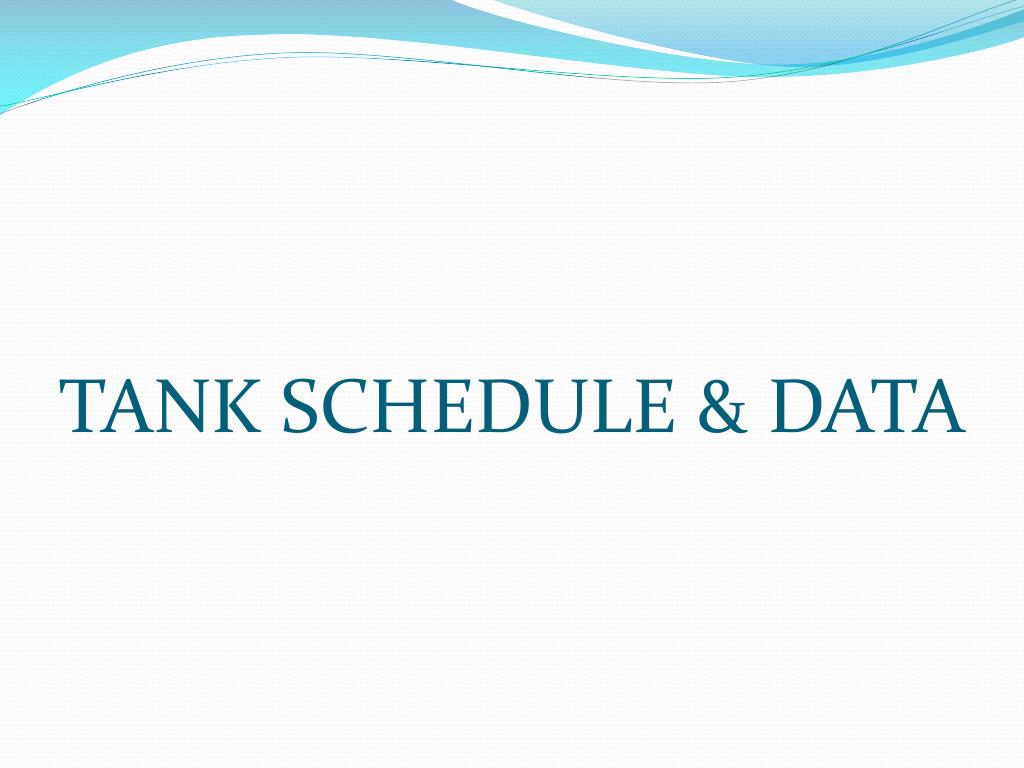 TANK SCHEDULE & DATA